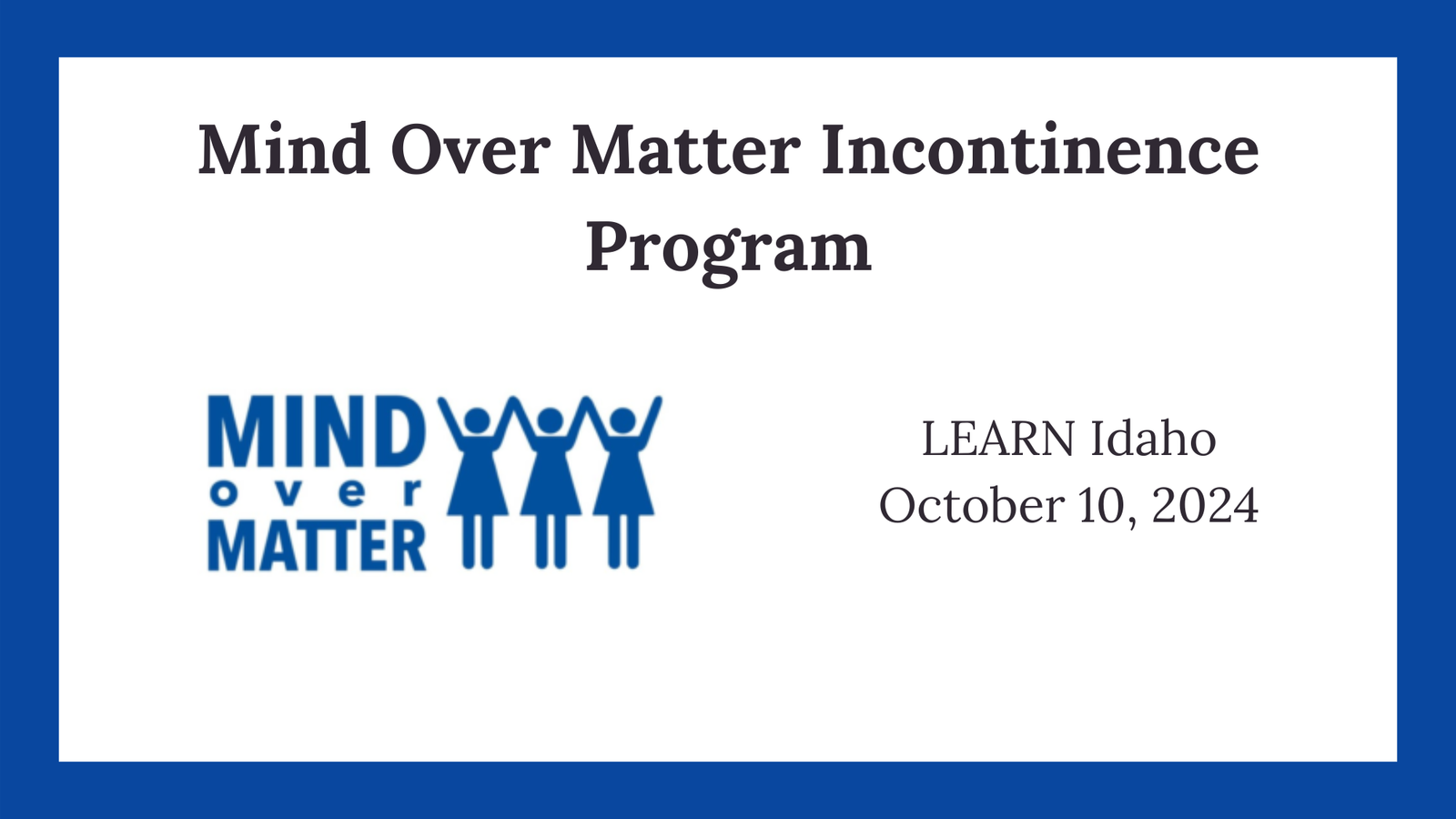 Mind Over Matter Incontinence Program

MIND
over
MATTER

LEARN Idaho
October 10, 2024